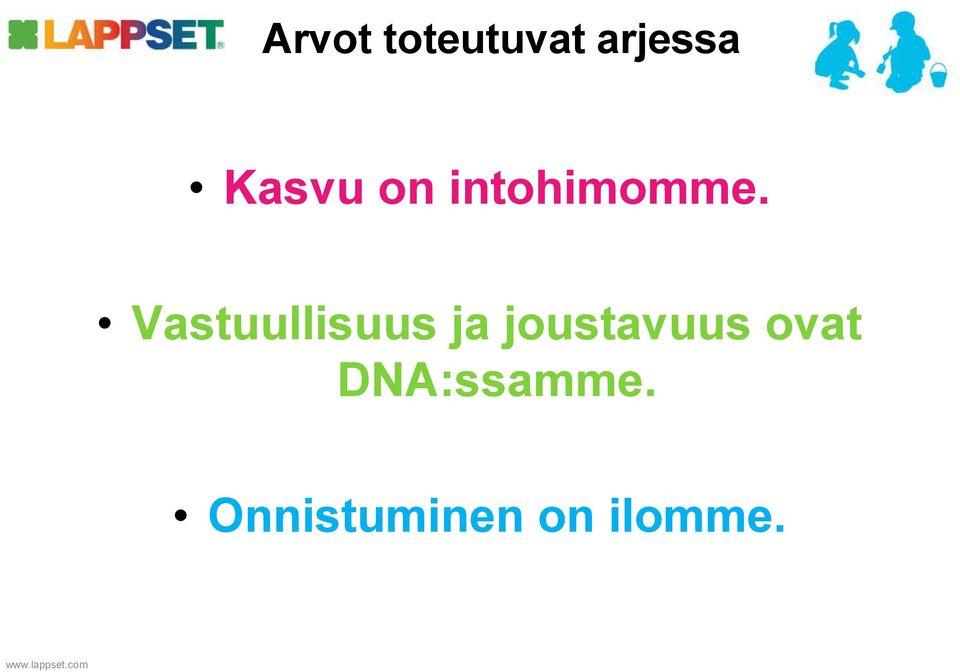 LAPPSET

Arvot toteutuvat arjessa

• Kasvu on intohimomme.

• Vastuullisuus ja joustavuus ovat DNA:ssamme.

• Onnistuminen on ilomme.

www.lappset.com